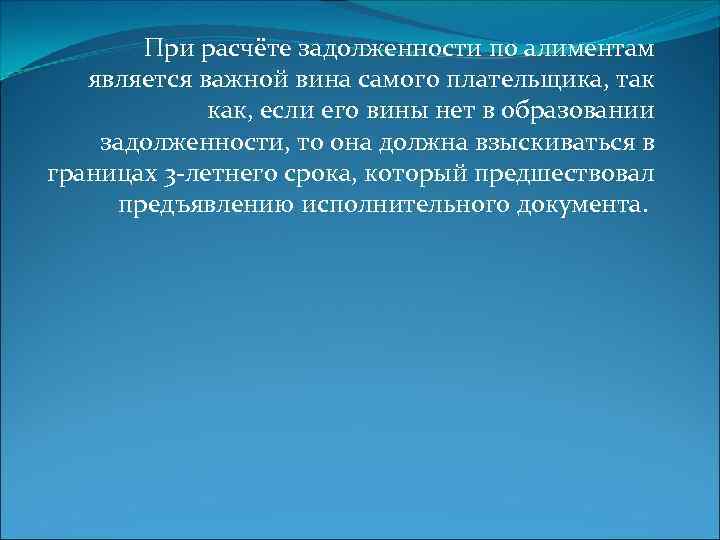 При расчёте задолженности по алиментам является важной вина самого плательщика, так как, если его вины нет в образовании задолженности, то она должна взыскиваться в границах 3-летнего срока, который предшествовал предъявлению исполнительного документа.